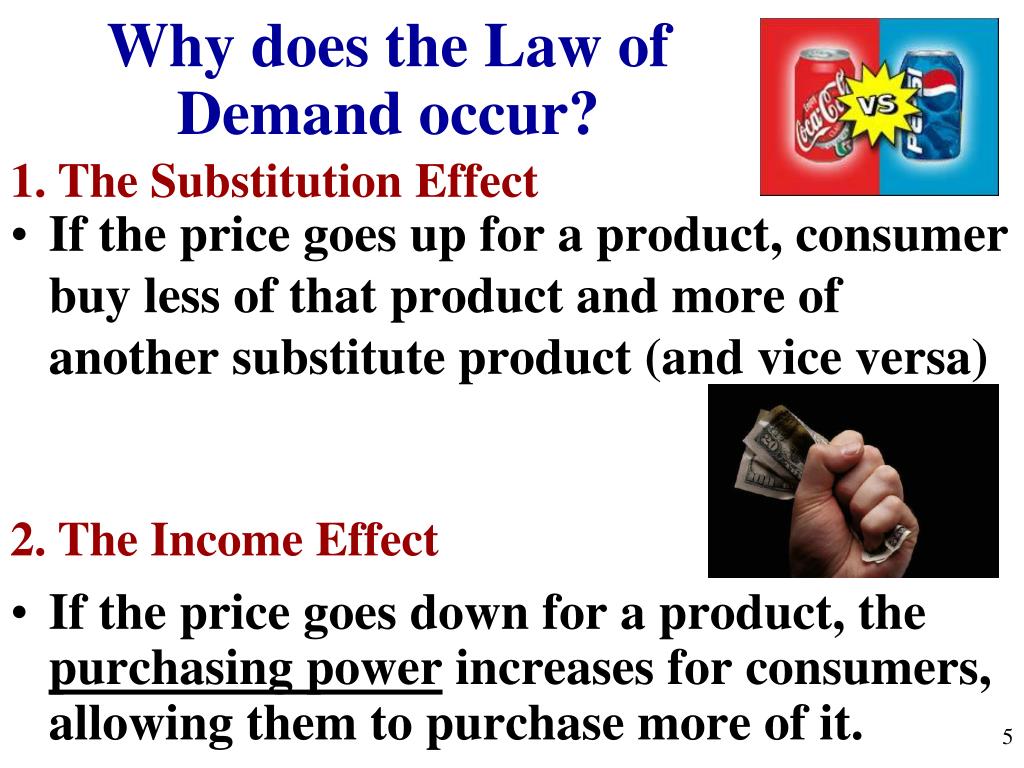 Why does the Law of Demand occur?

Coca-Cola VS PEPSI

1. The Substitution Effect

• If the price goes up for a product, consumer buy less of that product and more of another substitute product (and vice versa)

2. The Income Effect

• If the price goes down for a product, the purchasing power increases for consumers, allowing them to purchase more of it.

5